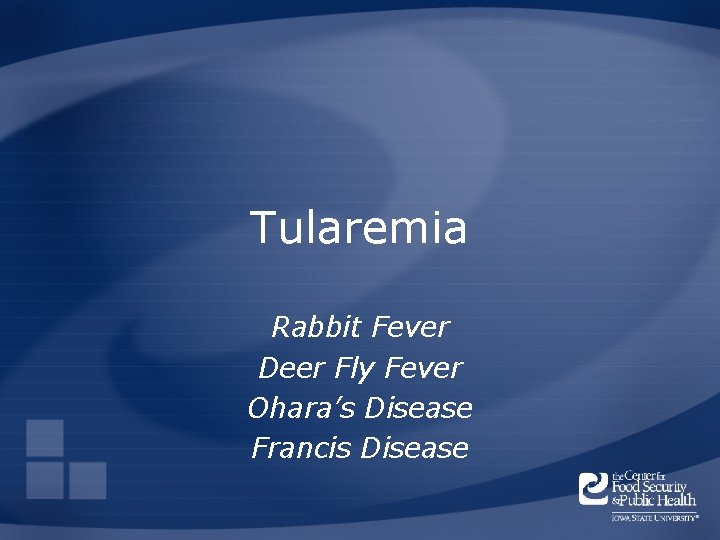 Tularemia

Rabbit Fever
Deer Fly Fever
Ohara's Disease
Francis Disease

the Center for Food Security & Public Health
IOWA STATE UNIVERSITY®